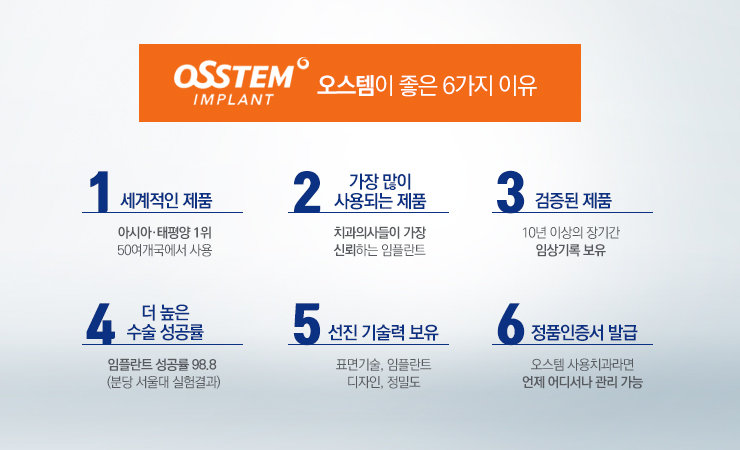 OSSTEM IMPLANT 오스템이 좋은 6가지 이유

1 세계적인 제품

아시아·태평양 1위
50여개국에서 사용

2 가장 많이 사용되는 제품

치과의사들이 가장
신뢰하는 임플란트

3 검증된 제품

10년 이상의 장기간
임상기록 보유

4 더 높은 수술 성공률

임플란트 성공률 98.8
(분당 서울대 실험결과)

5 선진 기술력 보유

표면기술, 임플란트
디자인, 정밀도

6 정품인증서 발급

오스템 사용치과라면
언제 어디서나 관리 가능